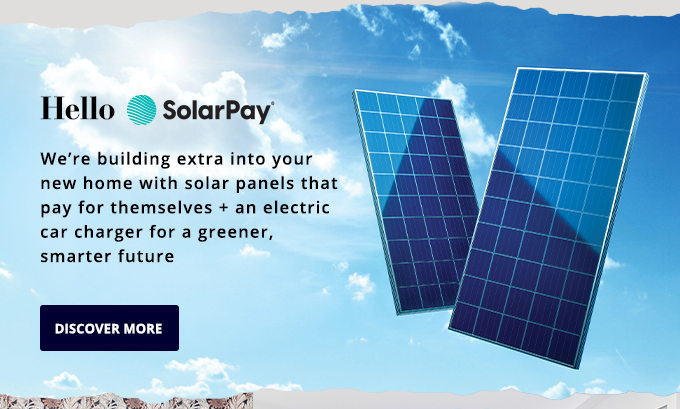 Hello SolarPay®

We're building extra into your new home with solar panels that pay for themselves + an electric car charger for a greener, smarter future

DISCOVER MORE